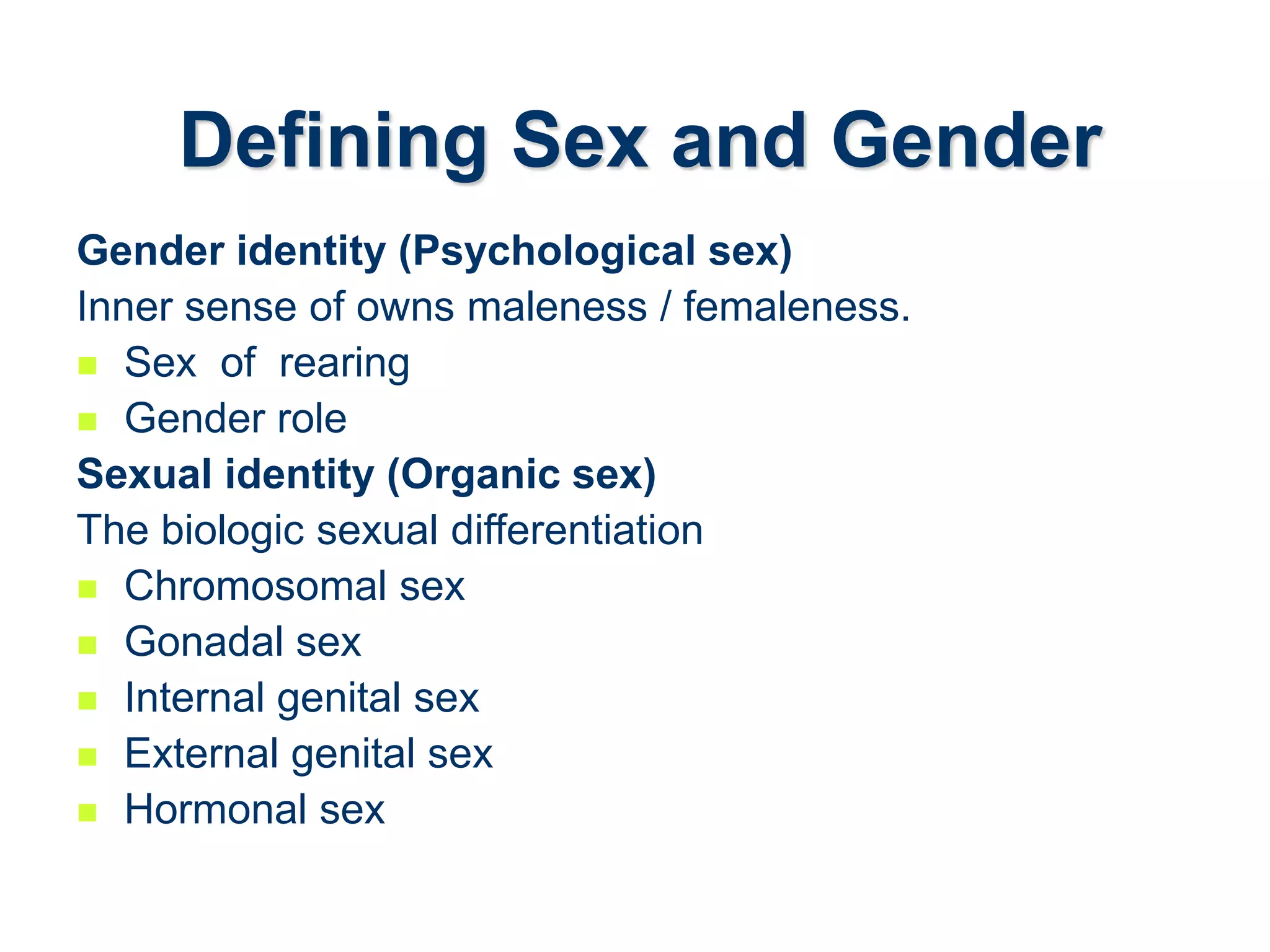 Defining Sex and Gender

Gender identity (Psychological sex)
Inner sense of owns maleness / femaleness.
- Sex of rearing
- Gender role

Sexual identity (Organic sex)
The biologic sexual differentiation
- Chromosomal sex
- Gonadal sex
- Internal genital sex
- External genital sex
- Hormonal sex